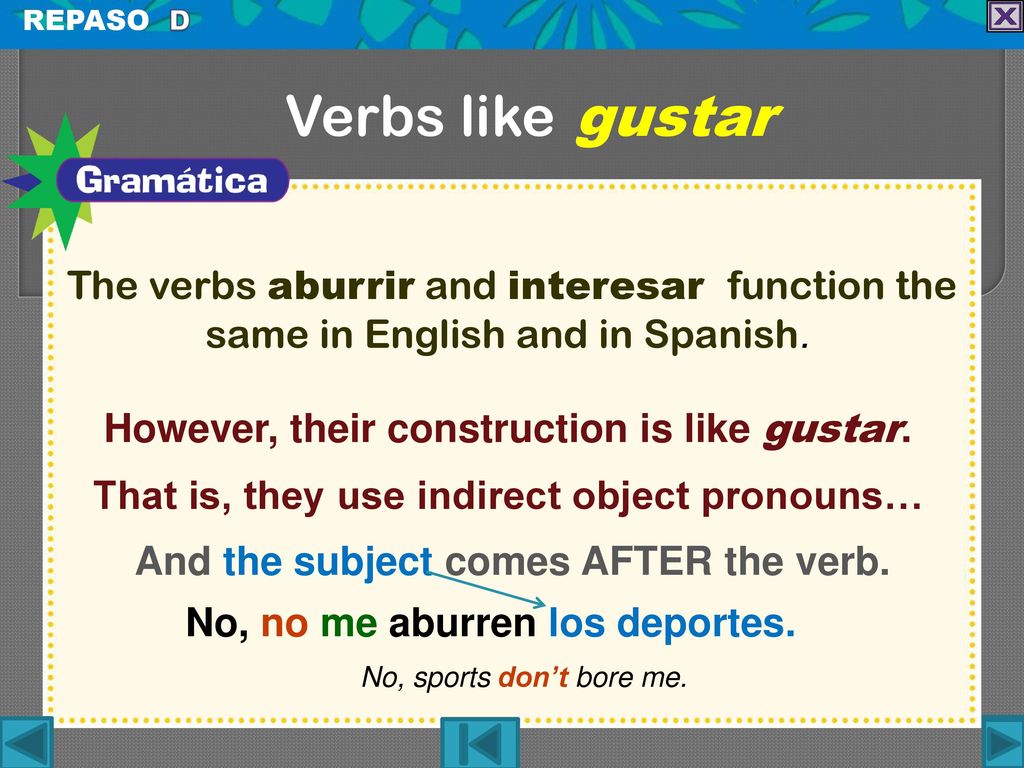 REPASO D

Verbs like gustar

Gramática

The verbs aburrir and interesar function the same in English and in Spanish.

However, their construction is like gustar.

That is, they use indirect object pronouns…

And the subject comes AFTER the verb.

No, no me aburren los deportes.

No, sports don't bore me.